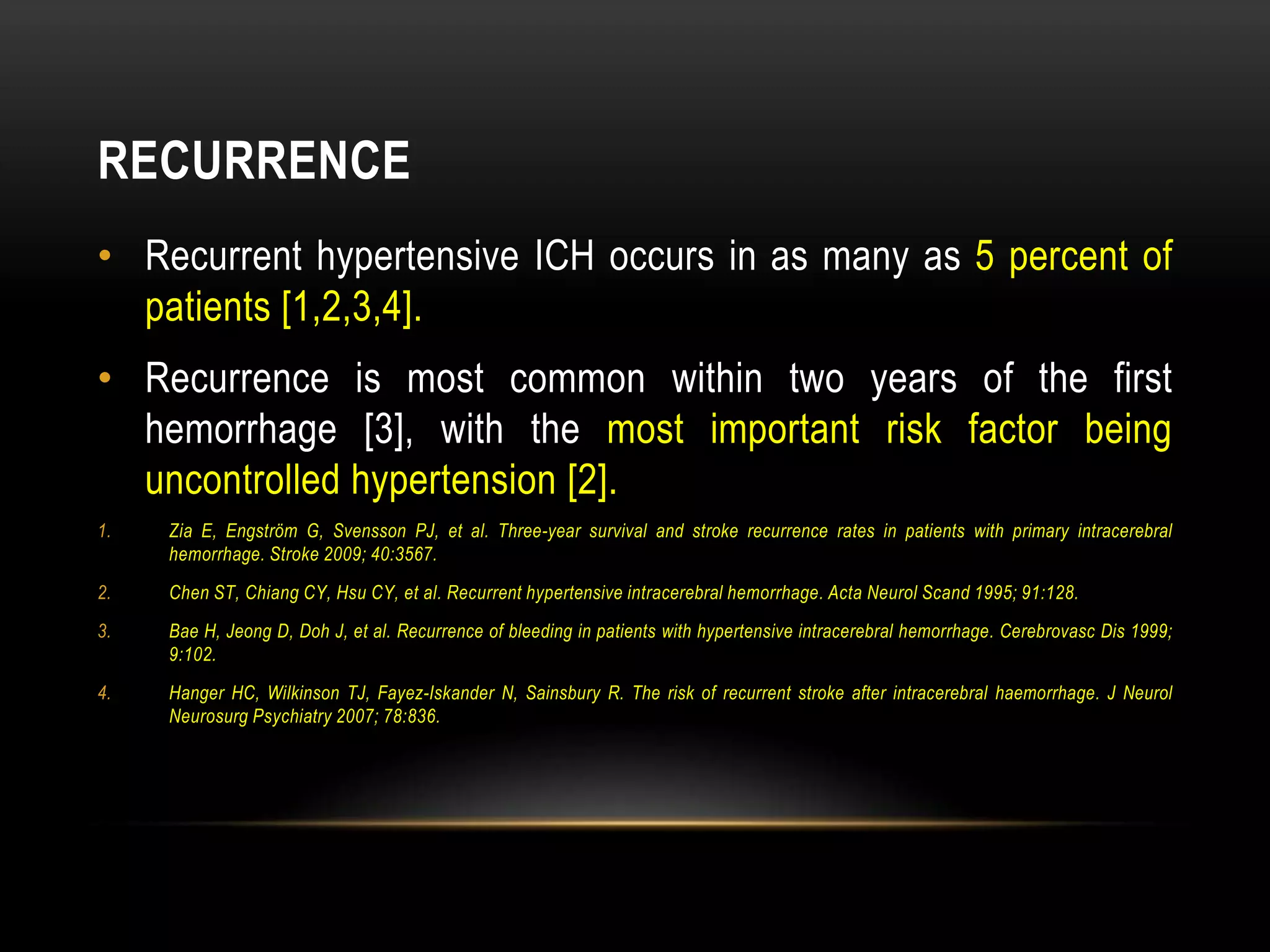 RECURRENCE

• Recurrent hypertensive ICH occurs in as many as 5 percent of patients [1,2,3,4].

• Recurrence is most common within two years of the first hemorrhage [3], with the most important risk factor being uncontrolled hypertension [2].

1. Zia E, Engström G, Svensson PJ, et al. Three-year survival and stroke recurrence rates in patients with primary intracerebral hemorrhage. Stroke 2009; 40:3567.

2. Chen ST, Chiang CY, Hsu CY, et al. Recurrent hypertensive intracerebral hemorrhage. Acta Neurol Scand 1995; 91:128.

3. Bae H, Jeong D, Doh J, et al. Recurrence of bleeding in patients with hypertensive intracerebral hemorrhage. Cerebrovasc Dis 1999; 9:102.

4. Hanger HC, Wilkinson TJ, Fayez-Iskander N, Sainsbury R. The risk of recurrent stroke after intracerebral haemorrhage. J Neurol Neurosurg Psychiatry 2007; 78:836.